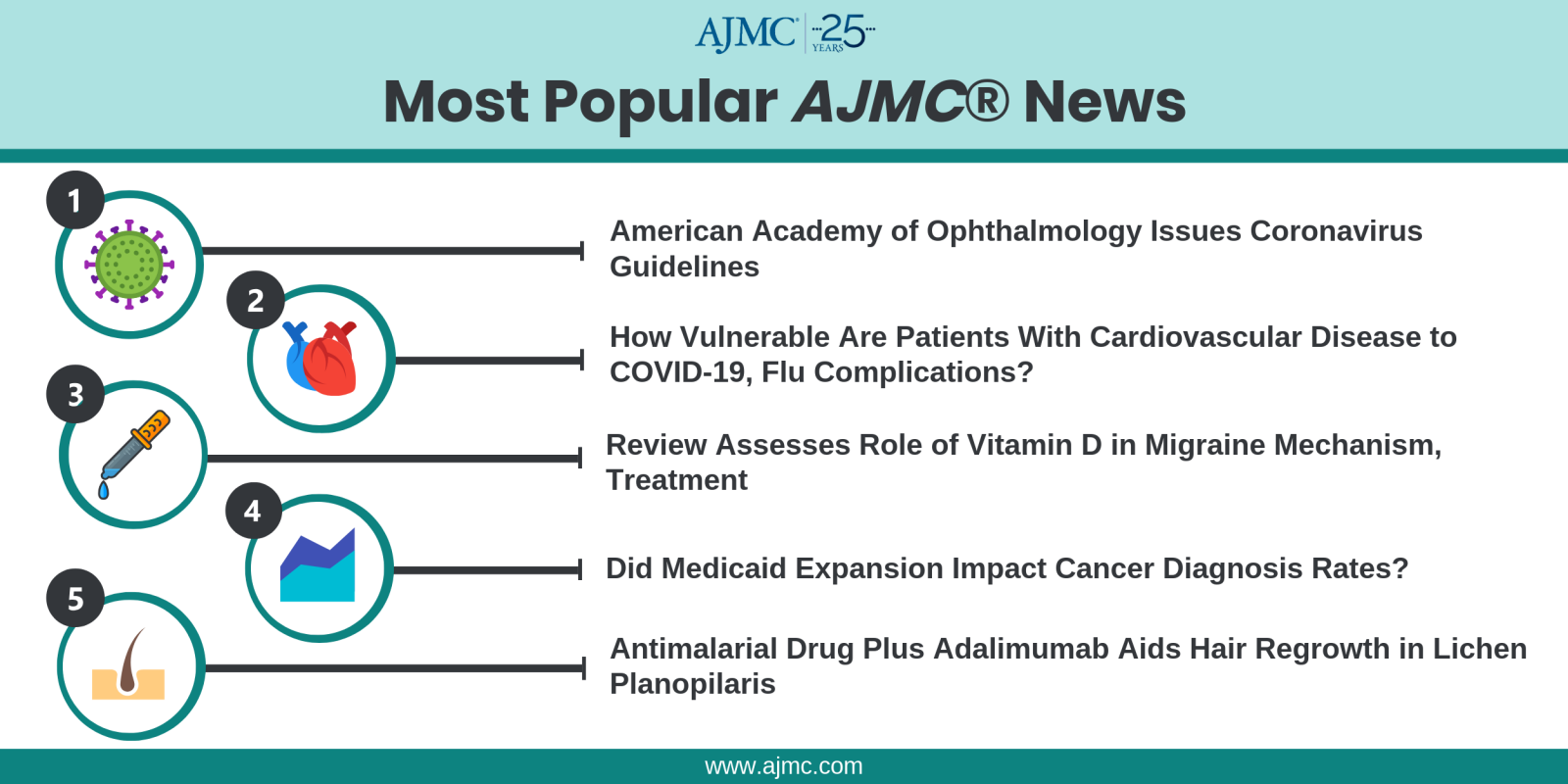 AJMC 25 YEARS

Most Popular AJMC® News

1

American Academy of Ophthalmology Issues Coronavirus Guidelines

2

How Vulnerable Are Patients With Cardiovascular Disease to COVID-19, Flu Complications?

3

Review Assesses Role of Vitamin D in Migraine Mechanism, Treatment

4

Did Medicaid Expansion Impact Cancer Diagnosis Rates?

5

Antimalarial Drug Plus Adalimumab Aids Hair Regrowth in Lichen Planopilaris

www.ajmc.com